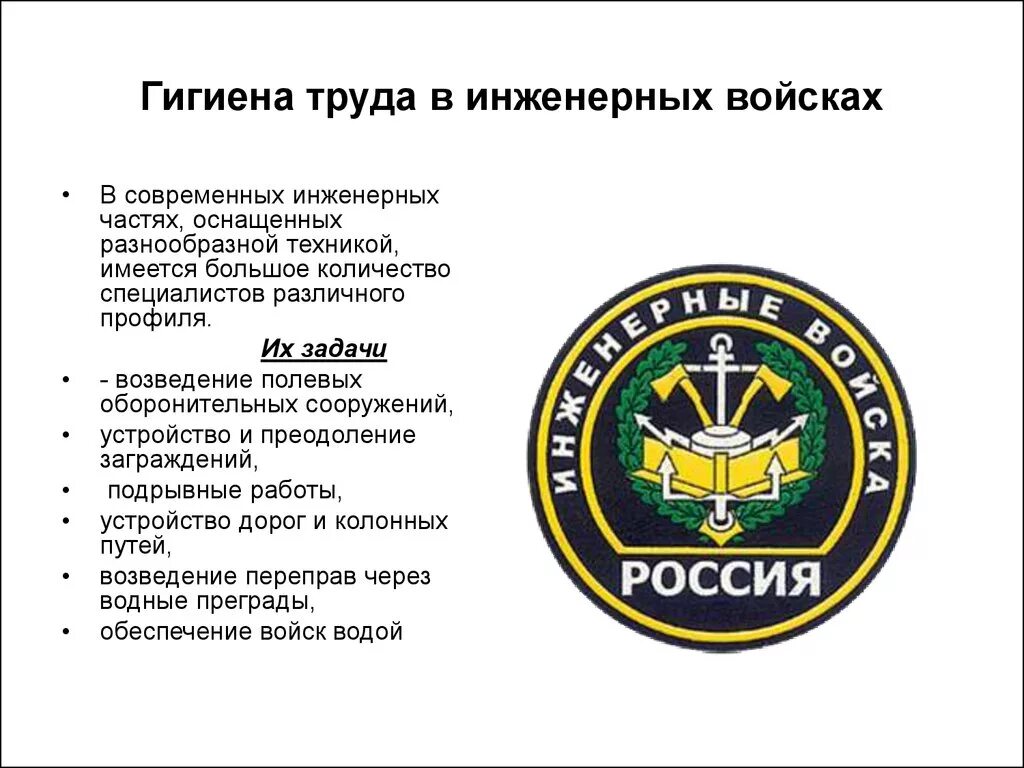 Гигиена труда в инженерных войсках

• В современных инженерных частях, оснащенных разнообразной техникой, имеется большое количество специалистов различного профиля.

Их задачи

• - возведение полевых оборонительных сооружений,
• устройство и преодоление заграждений,
• подрывные работы,
• устройство дорог и колонных путей,
• возведение переправ через водные преграды,
• обеспечение войск водой

ИНЖЕНЕРНЫЕ ВОЙСКА

РОССИЯ